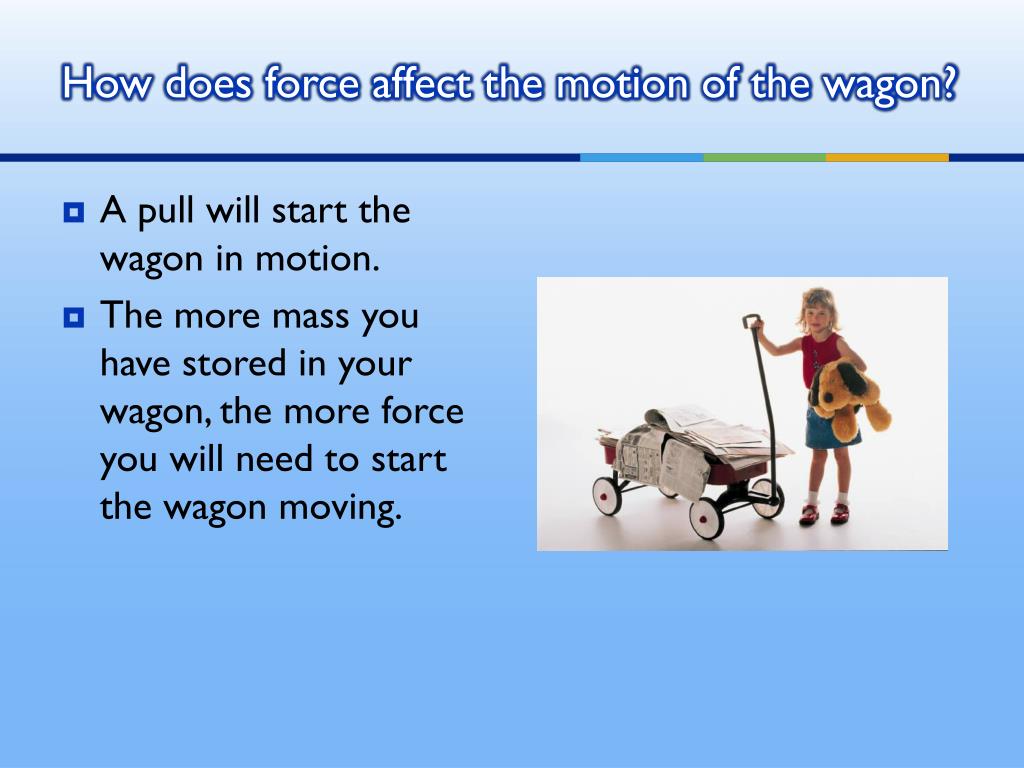 How does force affect the motion of the wagon?

A pull will start the wagon in motion.

The more mass you have stored in your wagon, the more force you will need to start the wagon moving.